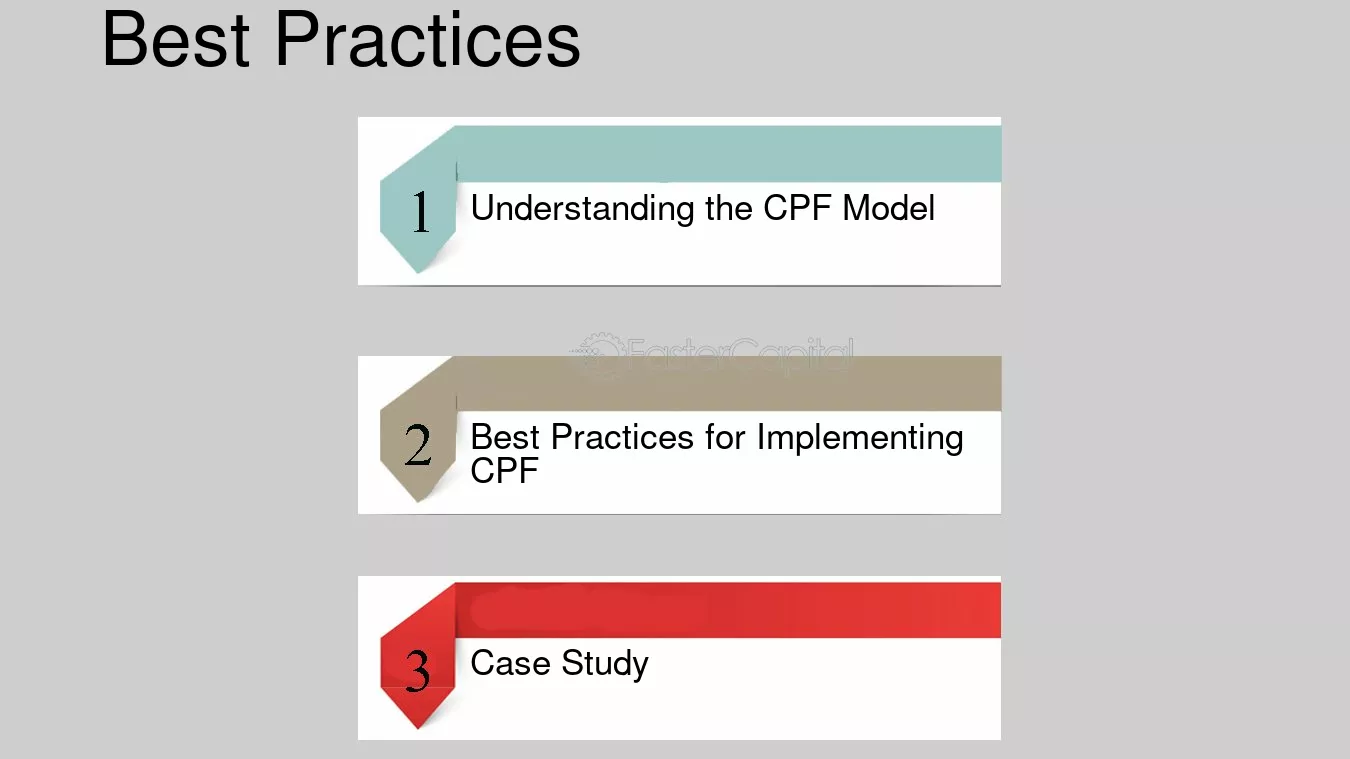 Best Practices

1 Understanding the CPF Model

2 Best Practices for Implementing CPF

3 Case Study

FasterCapital